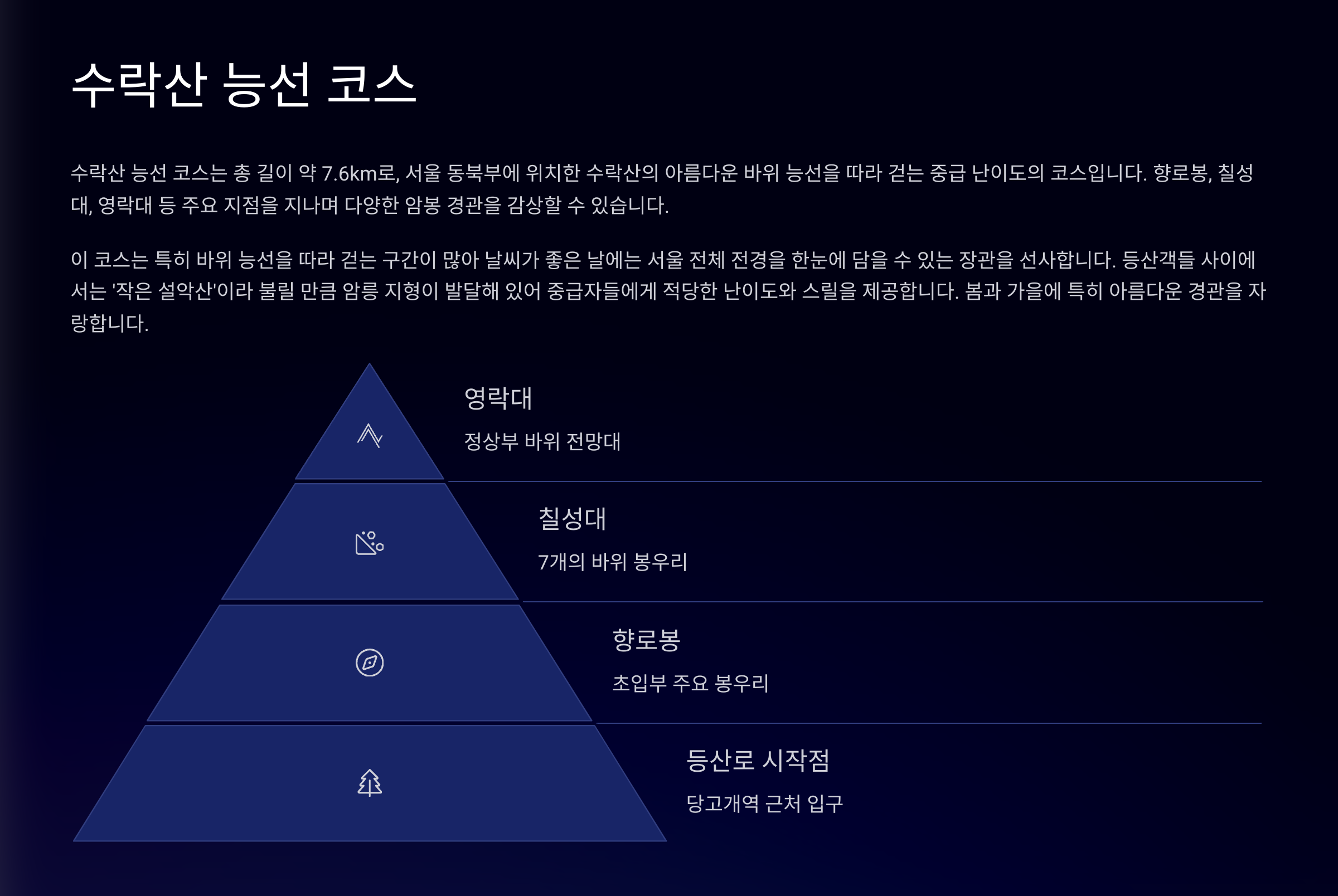 수락산 능선 코스

수락산 능선 코스는 총 길이 약 7.6km로, 서울 동북부에 위치한 수락산의 아름다운 바위 능선을 따라 걷는 중급 난이도의 코스입니다. 향로봉, 칠성대, 영락대 등 주요 지점을 지나며 다양한 암봉 경관을 감상할 수 있습니다.

이 코스는 특히 바위 능선을 따라 걷는 구간이 많아 날씨가 좋은 날에는 서울 전체 전경을 한눈에 담을 수 있는 장관을 선사합니다. 등산객들 사이에서는 '작은 설악산'이라 불릴 만큼 암릉 지형이 발달해 있어 중급자들에게 적당한 난이도와 스릴을 제공합니다. 봄과 가을에 특히 아름다운 경관을 자랑합니다.

영락대
정상부 바위 전망대

칠성대
7개의 바위 봉우리

향로봉
초입부 주요 봉우리

등산로 시작점
당고개역 근처 입구